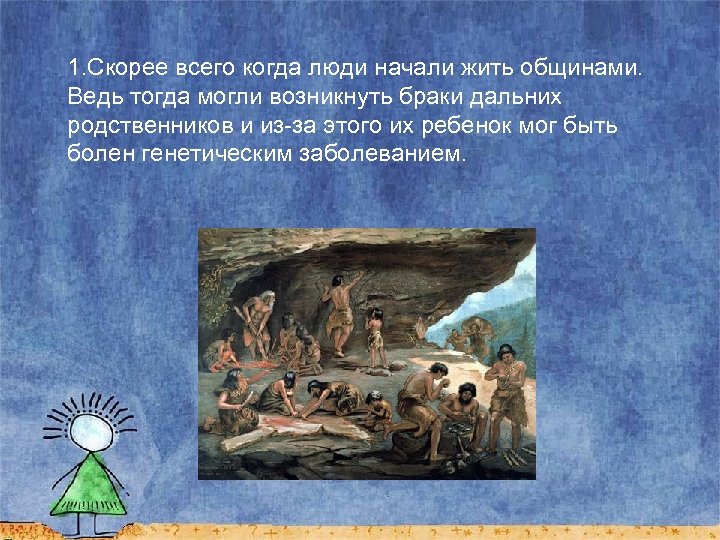 1.Скорее всего когда люди начали жить общинами. Ведь тогда могли возникнуть браки дальних родственников и из-за этого их ребенок мог быть болен генетическим заболеванием.